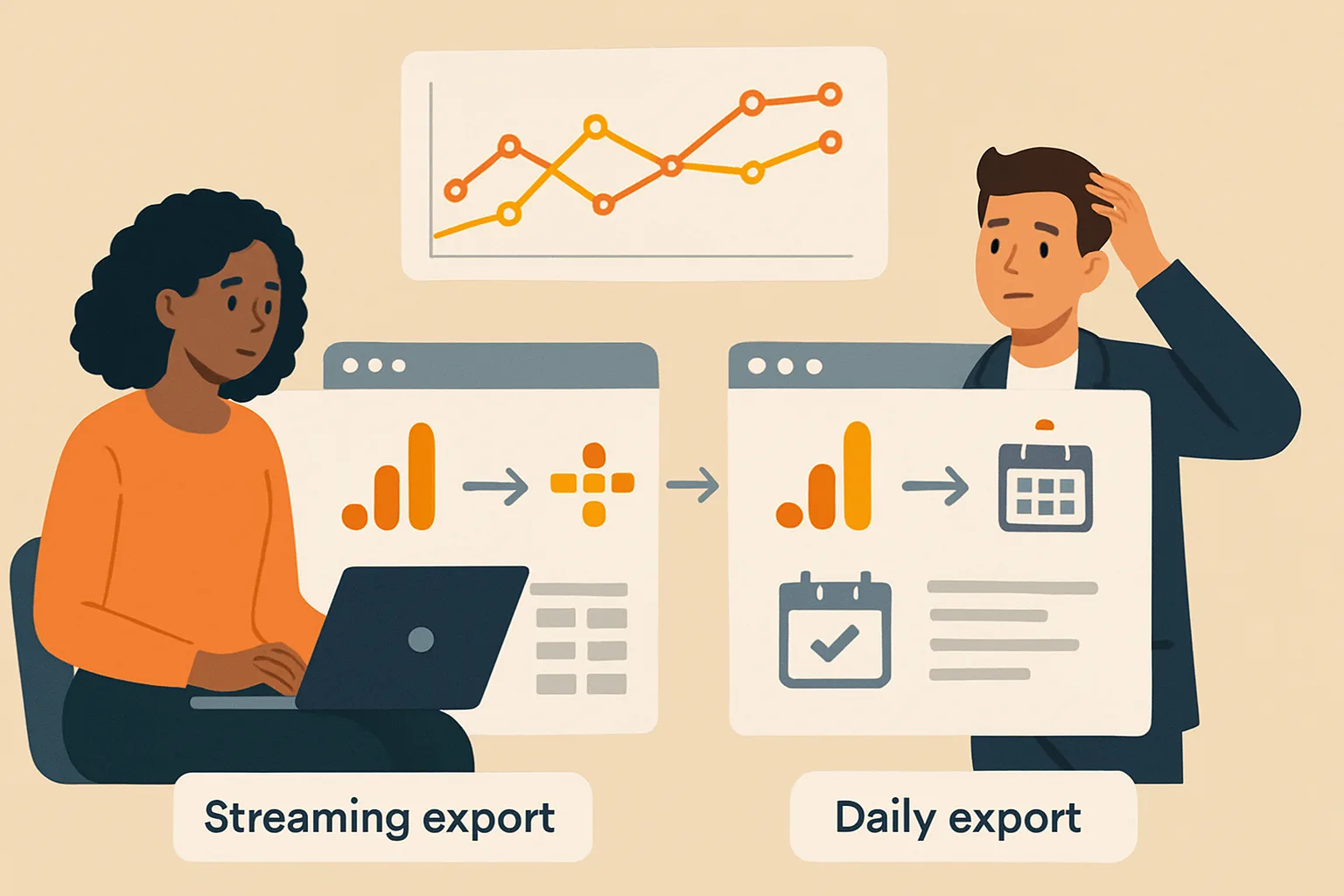 Streaming export

Daily export